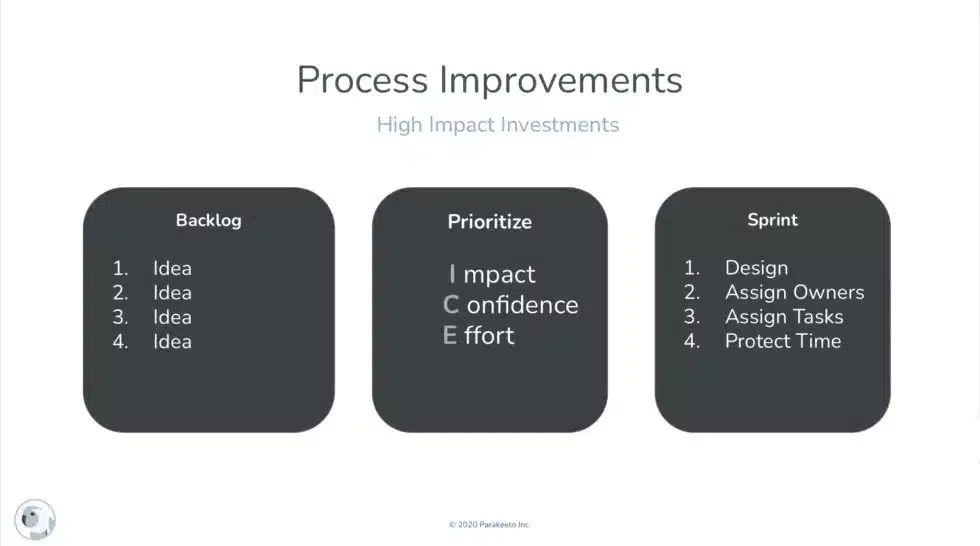 Process Improvements

High Impact Investments

Backlog

1. Idea
2. Idea
3. Idea
4. Idea

Prioritize

I mpact
C onfidence
E ffort

Sprint

1. Design
2. Assign Owners
3. Assign Tasks
4. Protect Time

© 2020 Parakeeto Inc.